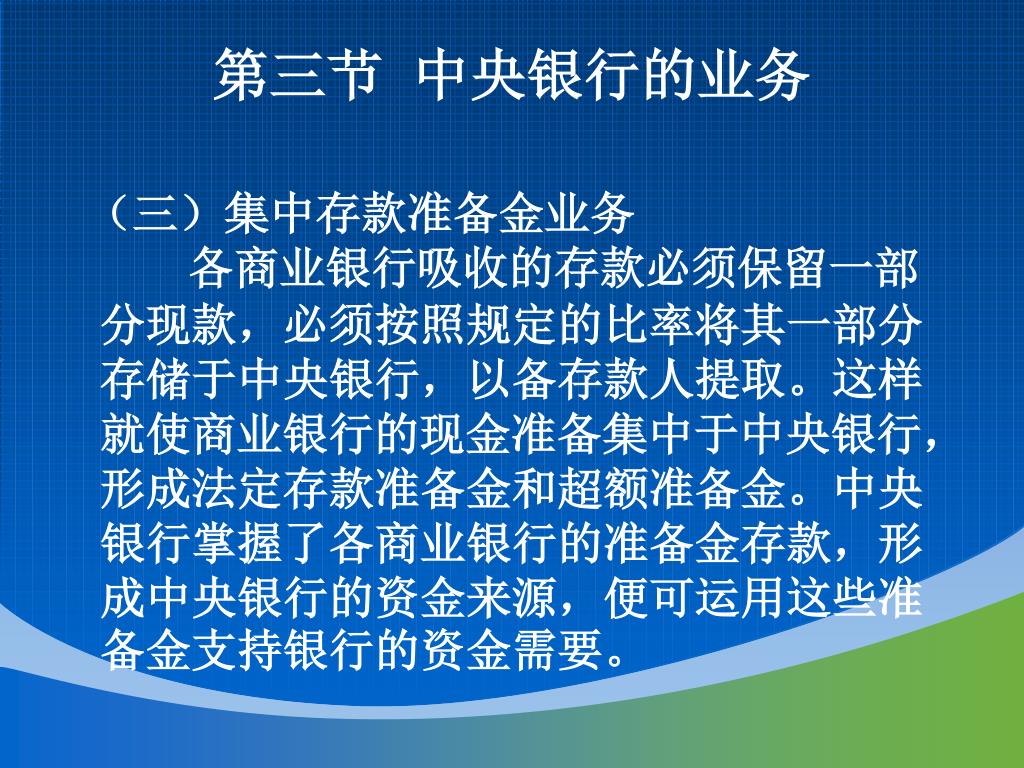 第三节 中央银行的业务

（三）集中存款准备金业务

各商业银行吸收的存款必须保留一部分现款，必须按照规定的比率将其一部分存储于中央银行，以备存款人提取。这样就使商业银行的现金准备集中于中央银行，形成法定存款准备金和超额准备金。中央银行掌握了各商业银行的准备金存款，形成中央银行的资金来源，便可运用这些准备金支持银行的资金需要。